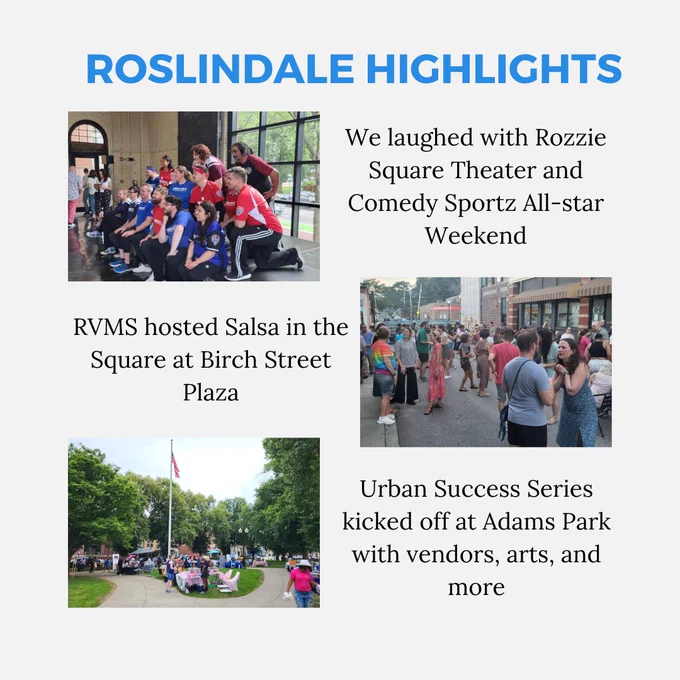 ROSLINDALE HIGHLIGHTS

We laughed with Rozzie Square Theater and Comedy Sportz All-star Weekend

RVMS hosted Salsa in the Square at Birch Street Plaza

Urban Success Series kicked off at Adams Park with vendors, arts, and more